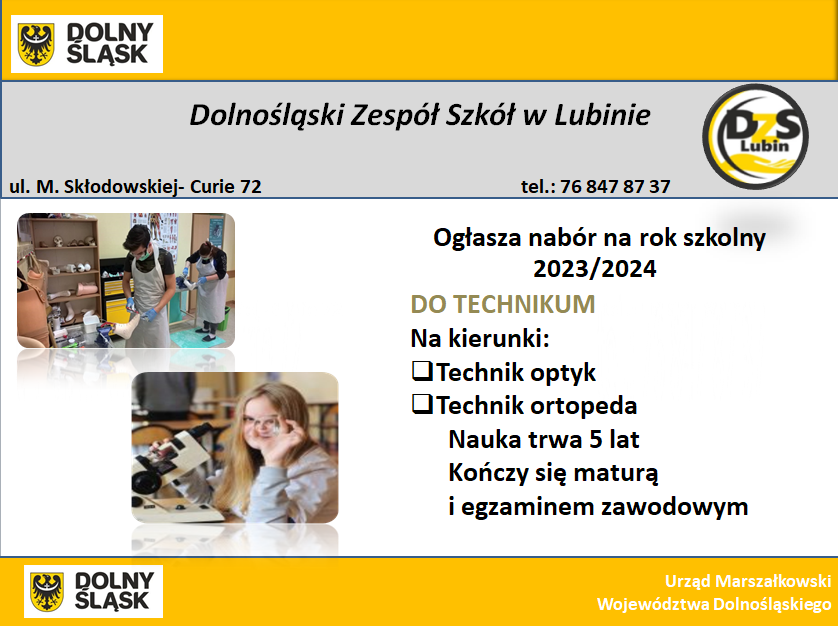 DOLNY ŚLĄSK

Dolnośląski Zespół Szkół w Lubinie

DZS Lubin

ul. M. Skłodowskiej- Curie 72

tel.: 76 847 87 37

Ogłasza nabór na rok szkolny 2023/2024

DO TECHNIKUM

Na kierunki:

❑Technik optyk

❑Technik ortopeda

Nauka trwa 5 lat

Kończy się maturą i egzaminem zawodowym

DOLNY ŚLĄSK

Urząd Marszałkowski Województwa Dolnośląskiego